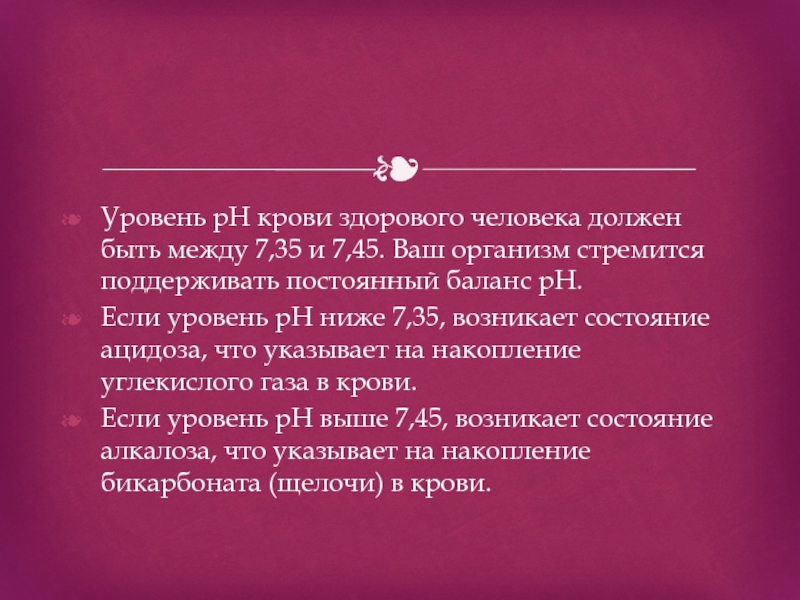 Уровень pH крови здорового человека должен быть между 7,35 и 7,45. Ваш организм стремится поддерживать постоянный баланс pH.

Если уровень pH ниже 7,35, возникает состояние ацидоза, что указывает на накопление углекислого газа в крови.

Если уровень pH выше 7,45, возникает состояние алкалоза, что указывает на накопление бикарбоната (щелочи) в крови.